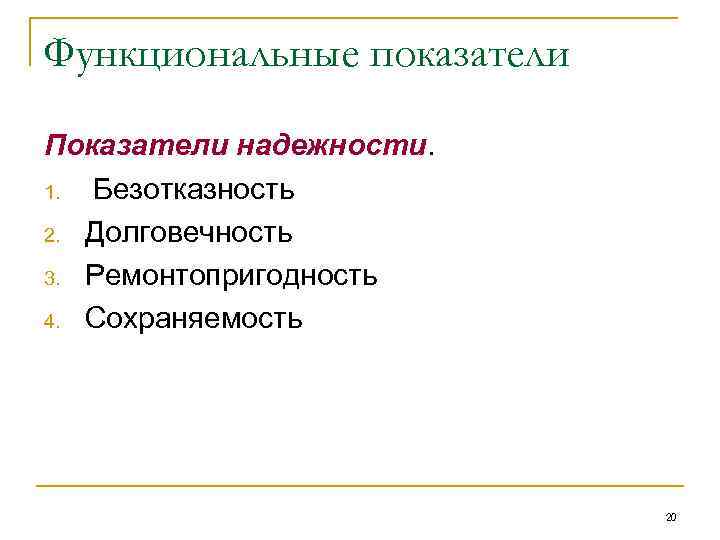 Функциональные показатели

Показатели надежности.

1. Безотказность
2. Долговечность
3. Ремонтопригодность
4. Сохраняемость

20